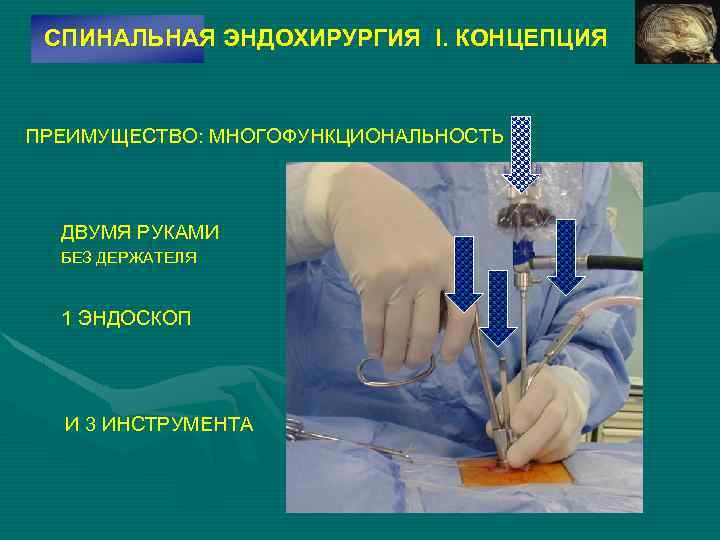 СПИНАЛЬНАЯ ЭНДОХИРУРГИЯ I. КОНЦЕПЦИЯ

ПРЕИМУЩЕСТВО: МНОГОФУНКЦИОНАЛЬНОСТЬ

ДВУМЯ РУКАМИ
БЕЗ ДЕРЖАТЕЛЯ

1 ЭНДОСКОП

И 3 ИНСТРУМЕНТА